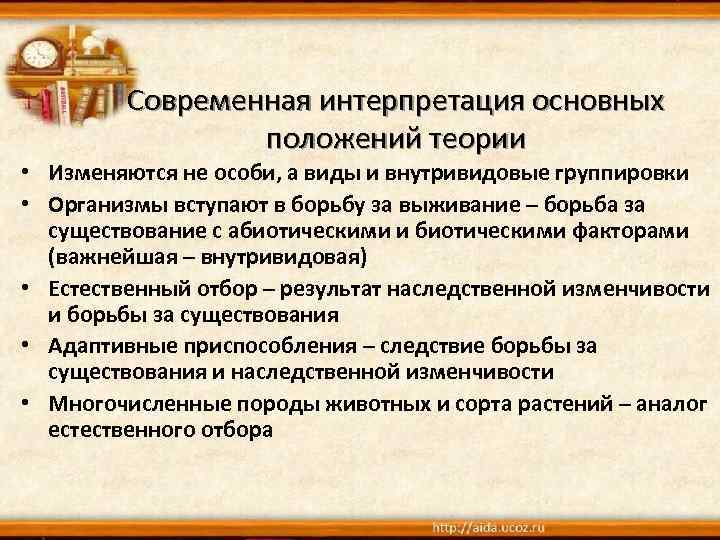 Современная интерпретация основных положений теории

• Изменяются не особи, а виды и внутривидовые группировки
• Организмы вступают в борьбу за выживание – борьба за существование с абиотическими и биотическими факторами (важнейшая – внутривидовая)
• Естественный отбор – результат наследственной изменчивости и борьбы за существования
• Адаптивные приспособления – следствие борьбы за существования и наследственной изменчивости
• Многочисленные породы животных и сорта растений – аналог естественного отбора

http://aida.ucoz.ru